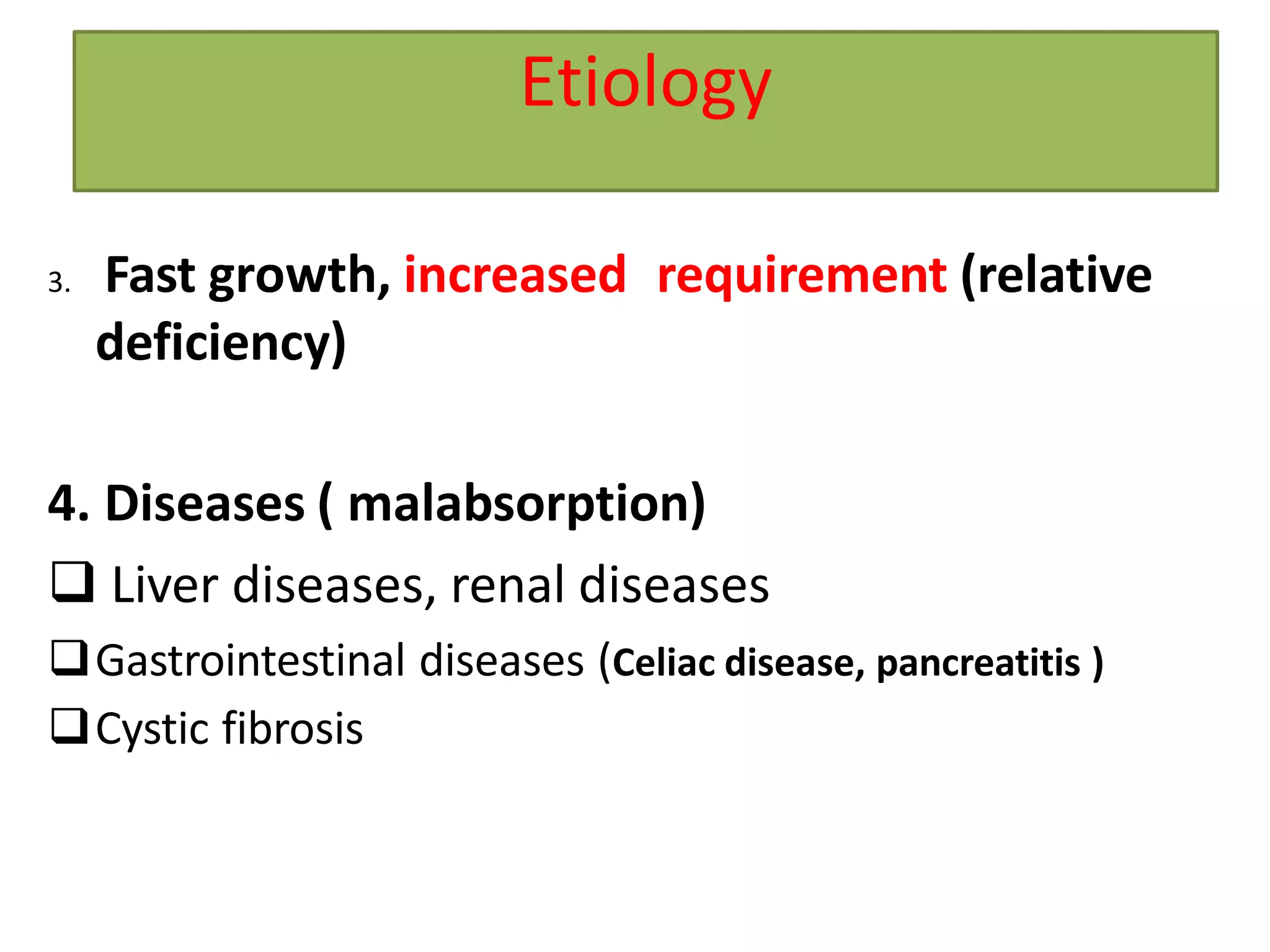 Etiology

3. Fast growth, increased requirement (relative deficiency)

4. Diseases ( malabsorption)

❑ Liver diseases, renal diseases

❑ Gastrointestinal diseases (Celiac disease, pancreatitis )

❑ Cystic fibrosis